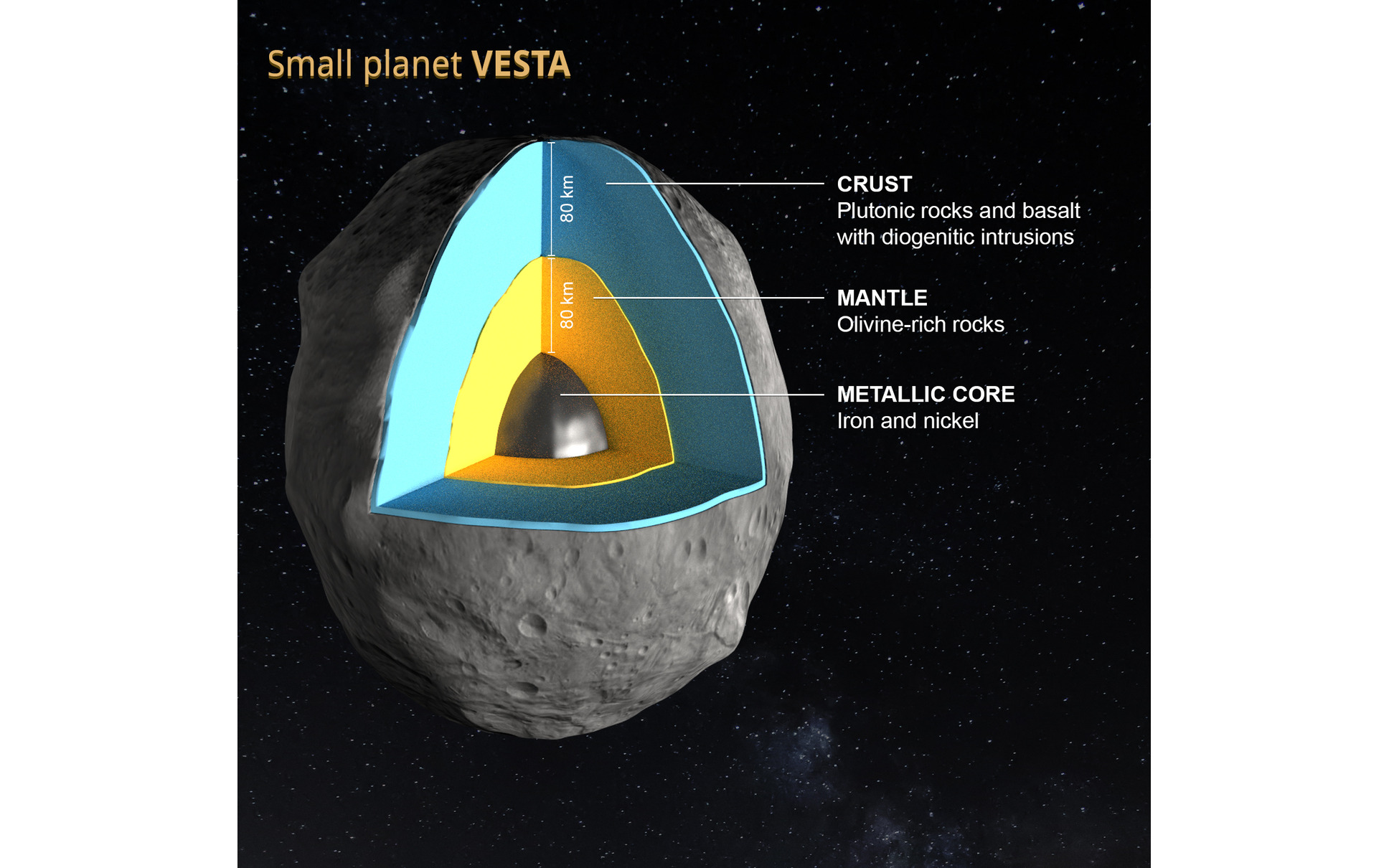 Small planet VESTA

80 km

80 km

CRUST
Plutonic rocks and basalt with diogenitic intrusions

MANTLE
Olivine-rich rocks

METALLIC CORE
Iron and nickel